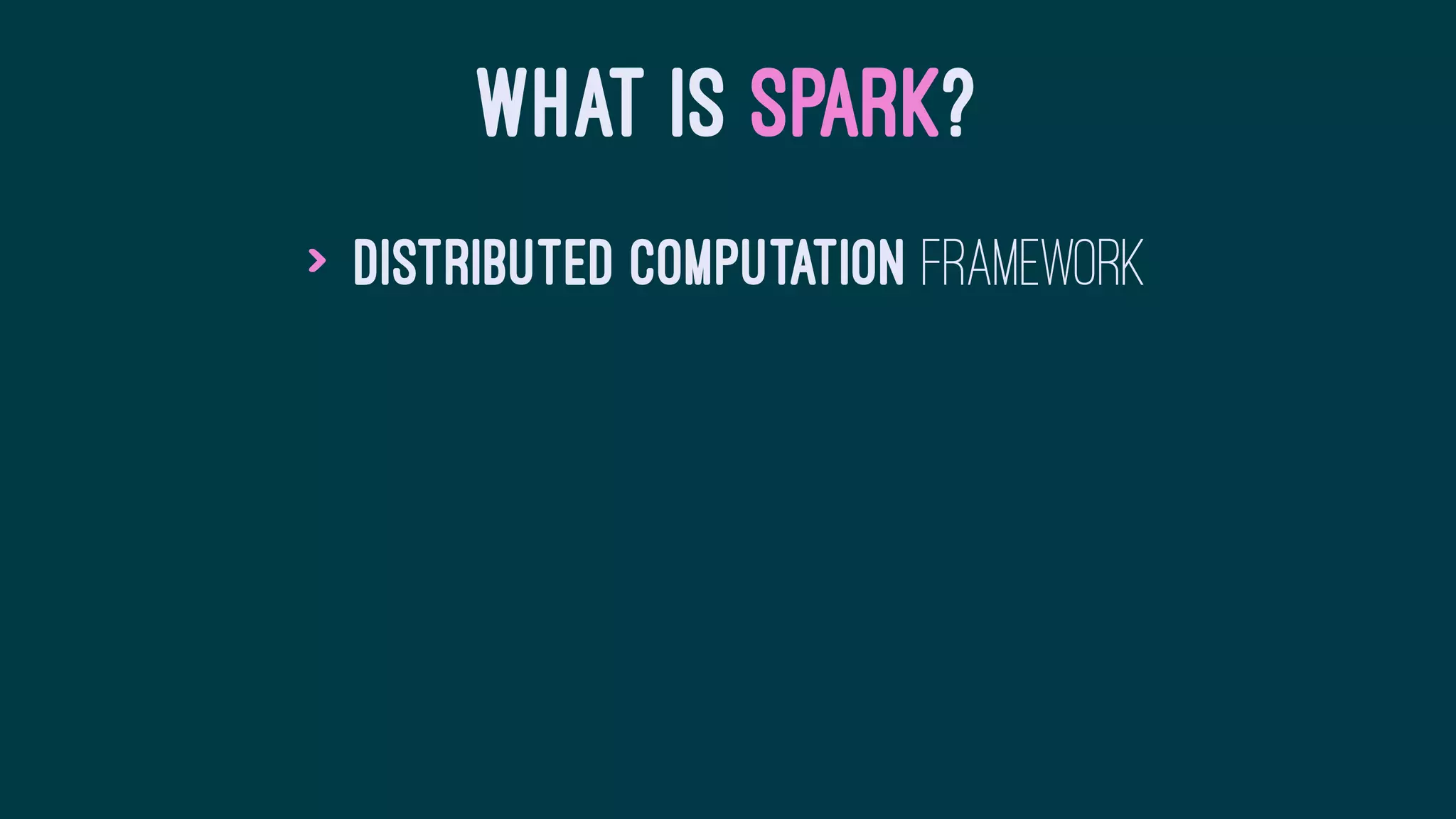 WHAT IS SPARK?

> DISTRIBUTED COMPUTATION FRAMEWORK